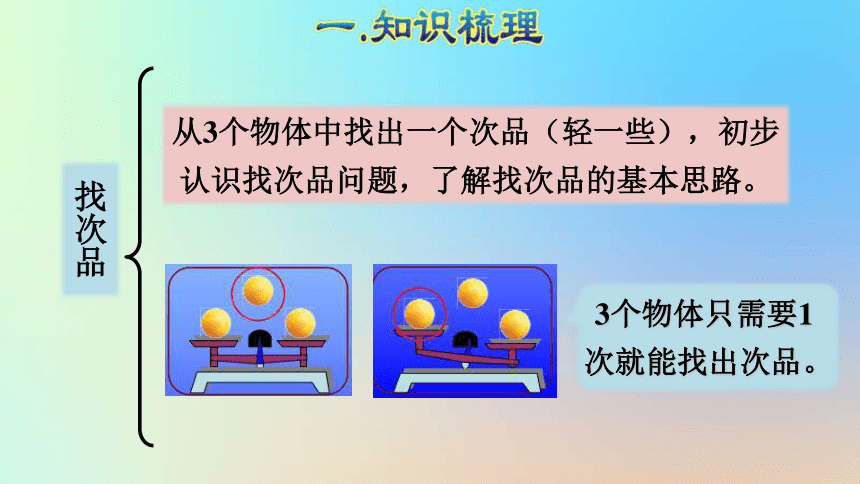 一.知识梳理

找次品

从3个物体中找出一个次品（轻一些），初步认识找次品问题，了解找次品的基本思路。

3个物体只需要1次就能找出次品。